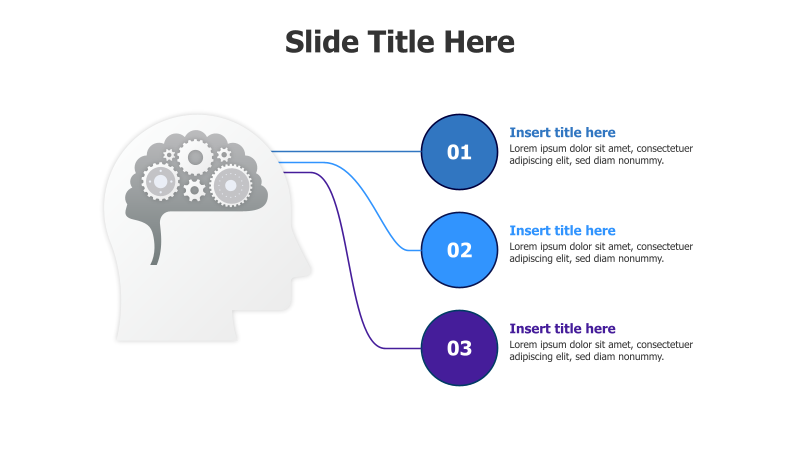 Slide Title Here

01

Insert title here
Lorem ipsum dolor sit amet, consectetuer adipiscing elit, sed diam nonummy.

02

Insert title here
Lorem ipsum dolor sit amet, consectetuer adipiscing elit, sed diam nonummy.

03

Insert title here
Lorem ipsum dolor sit amet, consectetuer adipiscing elit, sed diam nonummy.